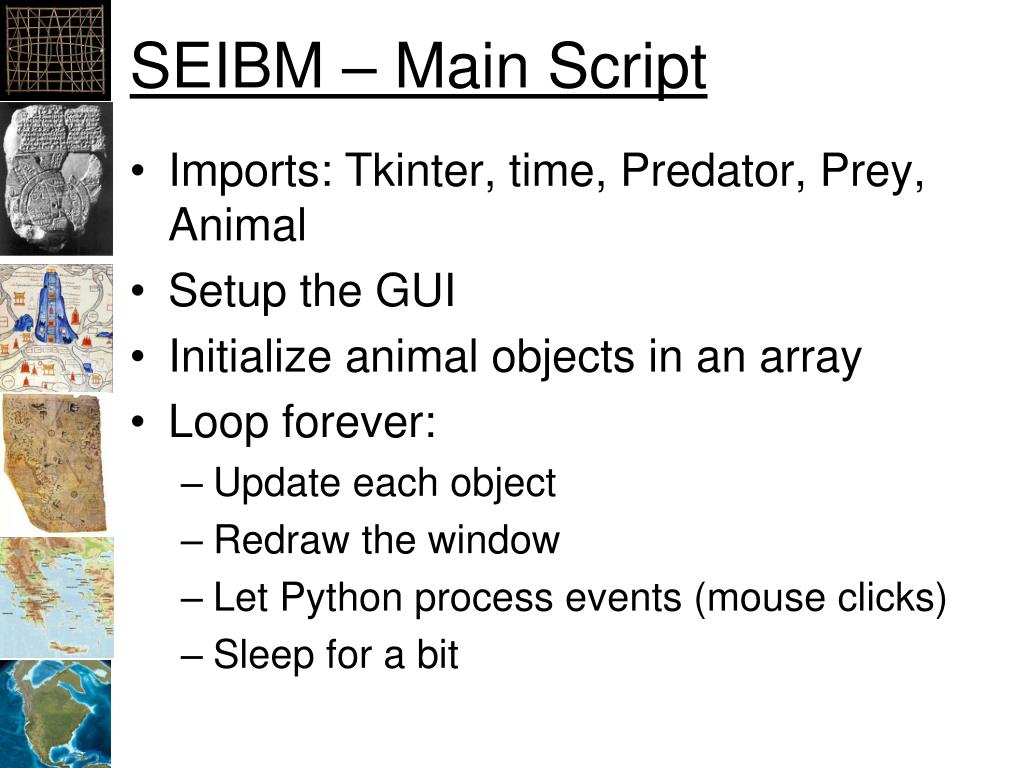 SEIBM – Main Script

• Imports: Tkinter, time, Predator, Prey, Animal
• Setup the GUI
• Initialize animal objects in an array
• Loop forever:
– Update each object
– Redraw the window
– Let Python process events (mouse clicks)
– Sleep for a bit